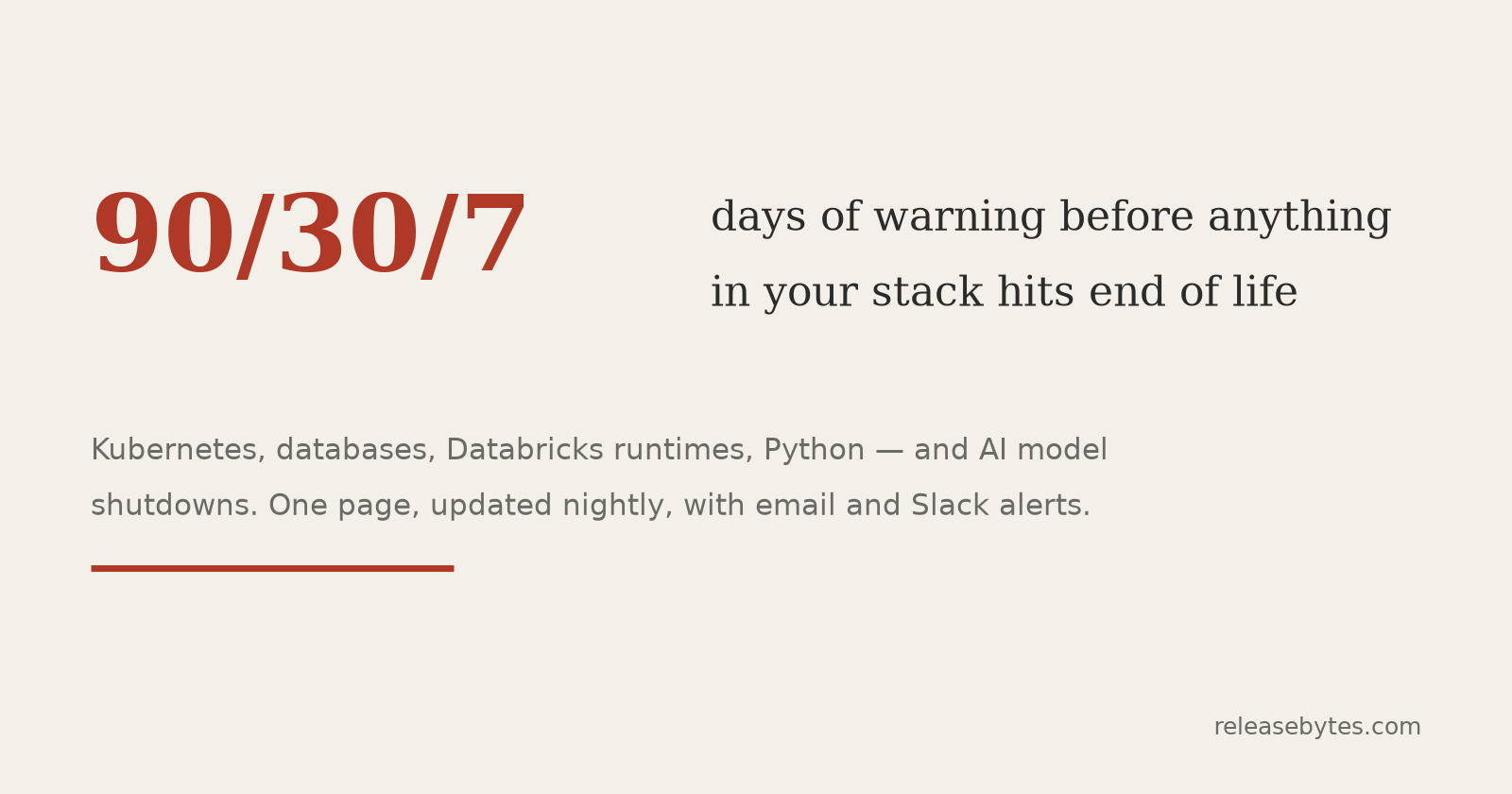 90/30/7

days of warning before anything in your stack hits end of life

Kubernetes, databases, Databricks runtimes, Python — and AI model shutdowns. One page, updated nightly, with email and Slack alerts.

releasebytes.com